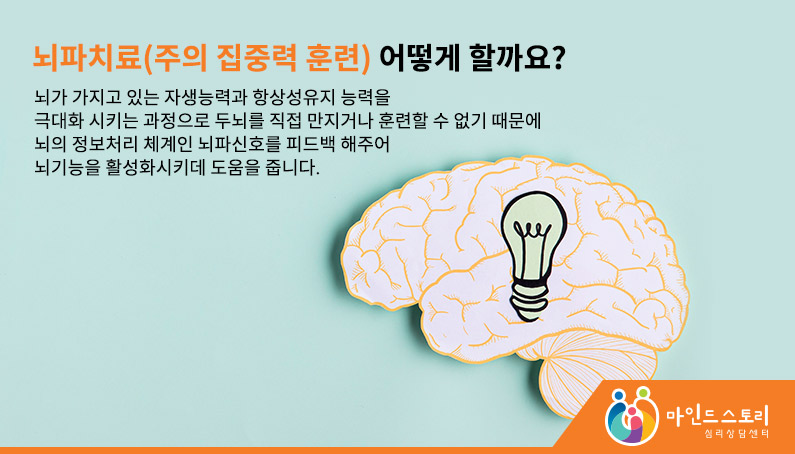 뇌파치료(주의 집중력 훈련) 어떻게 할까요?

뇌가 가지고 있는 자생능력과 항상성유지 능력을 극대화 시키는 과정으로 두뇌를 직접 만지거나 훈련할 수 없기 때문에 뇌의 정보처리 체계인 뇌파신호를 피드백 해주어 뇌기능을 활성화시키데 도움을 줍니다.

마인드스토리
심리상담센터